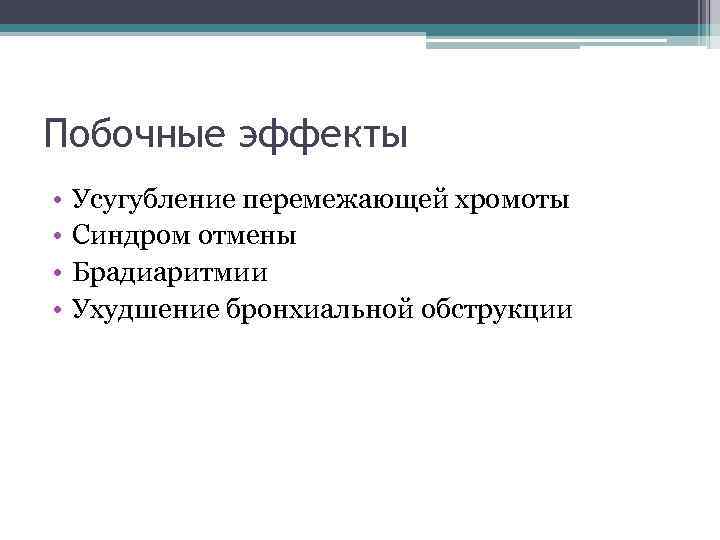 Побочные эффекты

• Усугубление перемежающей хромоты
• Синдром отмены
• Брадиаритмии
• Ухудшение бронхиальной обструкции